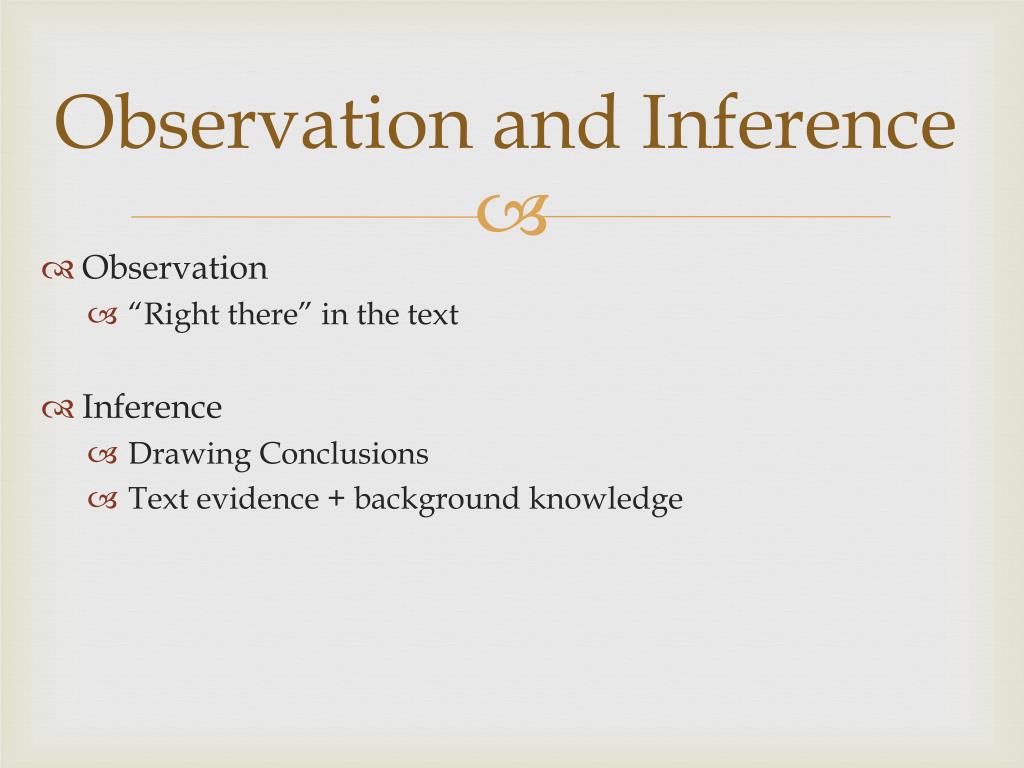 Observation and Inference

Observation
“Right there” in the text

Inference
Drawing Conclusions
Text evidence + background knowledge